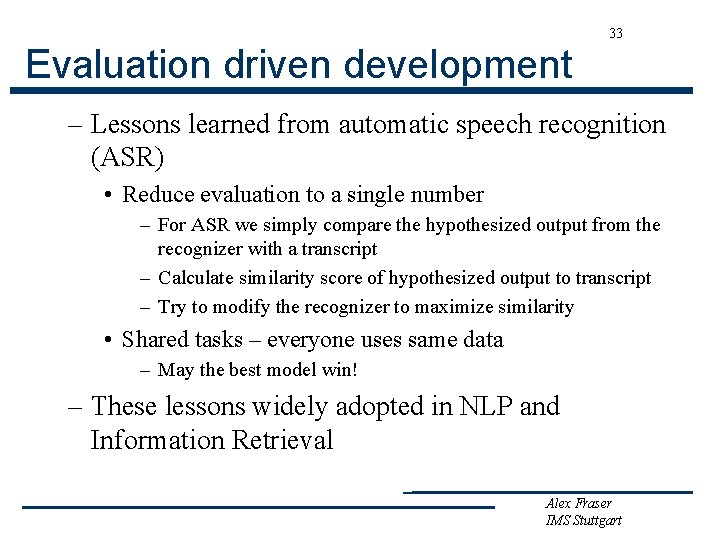 33

Evaluation driven development

– Lessons learned from automatic speech recognition (ASR)

• Reduce evaluation to a single number

– For ASR we simply compare the hypothesized output from the recognizer with a transcript

– Calculate similarity score of hypothesized output to transcript

– Try to modify the recognizer to maximize similarity

• Shared tasks – everyone uses same data

– May the best model win!

– These lessons widely adopted in NLP and Information Retrieval

Alex Fraser
IMS Stuttgart